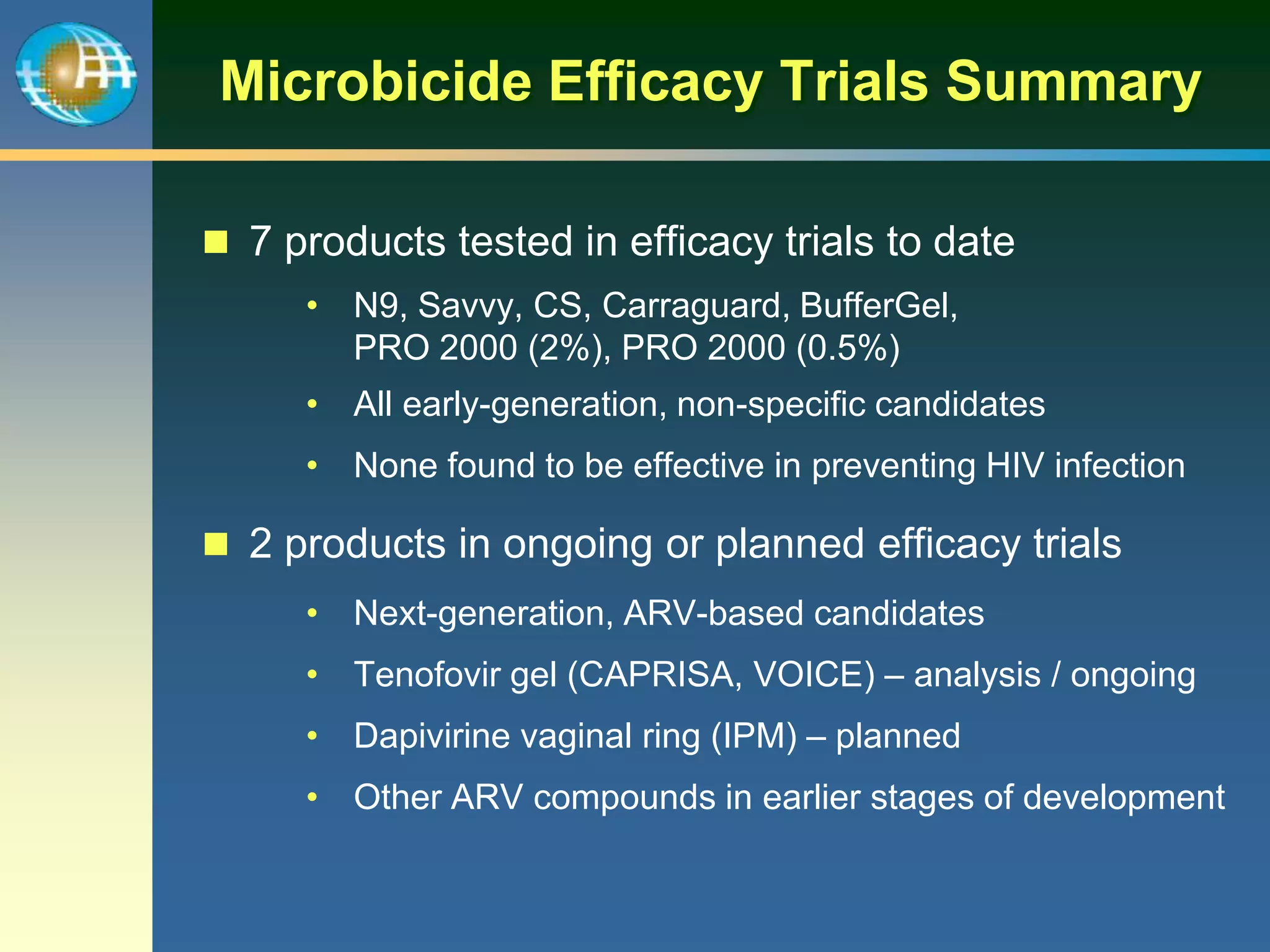 Microbicide Efficacy Trials Summary

■ 7 products tested in efficacy trials to date

• N9, Savvy, CS, Carraguard, BufferGel, PRO 2000 (2%), PRO 2000 (0.5%)

• All early-generation, non-specific candidates

• None found to be effective in preventing HIV infection

■ 2 products in ongoing or planned efficacy trials

• Next-generation, ARV-based candidates

• Tenofovir gel (CAPRISA, VOICE) – analysis / ongoing

• Dapivirine vaginal ring (IPM) – planned

• Other ARV compounds in earlier stages of development